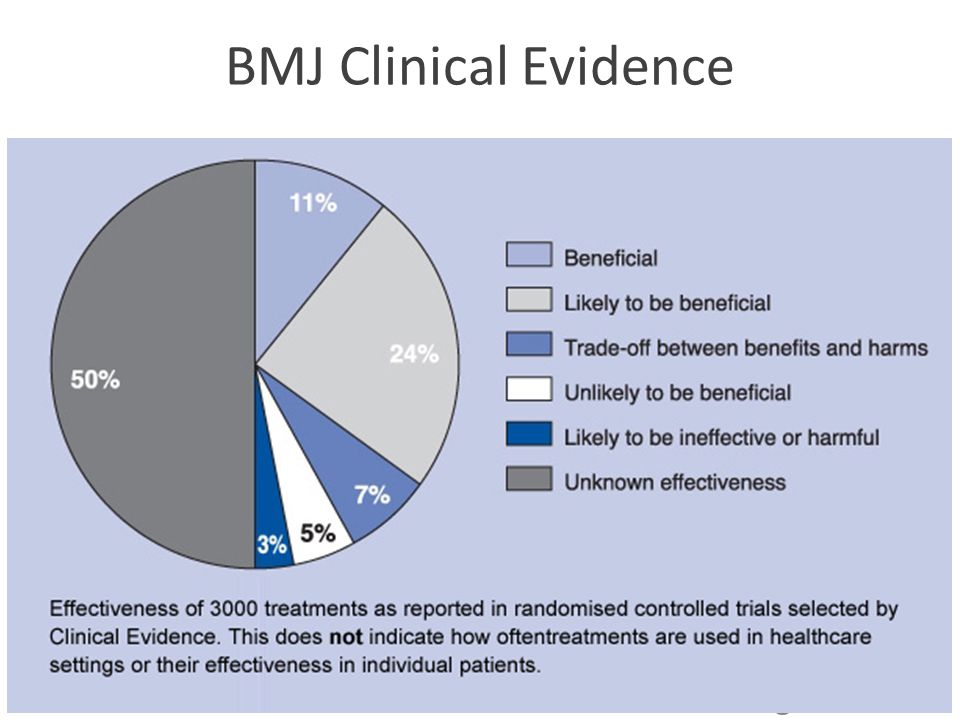 BMJ Clinical Evidence

11%

24%

7%

5%

3%

50%

Beneficial
Likely to be beneficial
Trade-off between benefits and harms
Unlikely to be beneficial
Likely to be ineffective or harmful
Unknown effectiveness

Effectiveness of 3000 treatments as reported in randomised controlled trials selected by Clinical Evidence. This does not indicate how oftentreatments are used in healthcare settings or their effectiveness in individual patients.